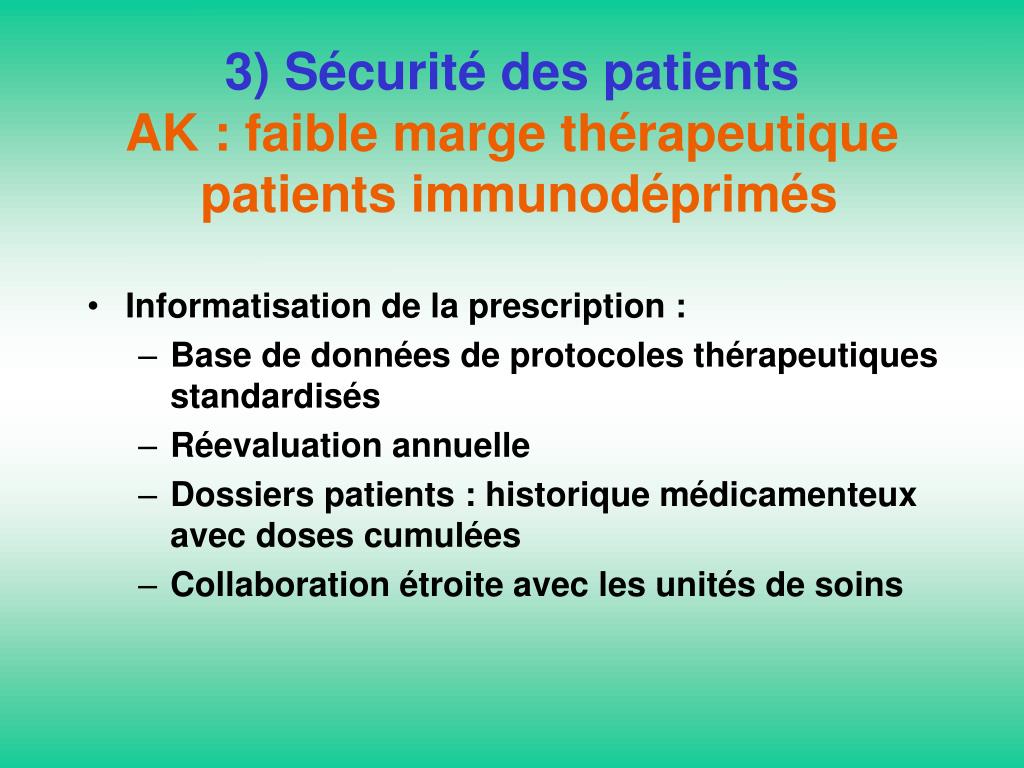 3) Sécurité des patients
AK : faible marge thérapeutique
patients immunodéprimés

• Informatisation de la prescription :
– Base de données de protocoles thérapeutiques standardisés
– Réevaluation annuelle
– Dossiers patients : historique médicamenteux avec doses cumulées
– Collaboration étroite avec les unités de soins